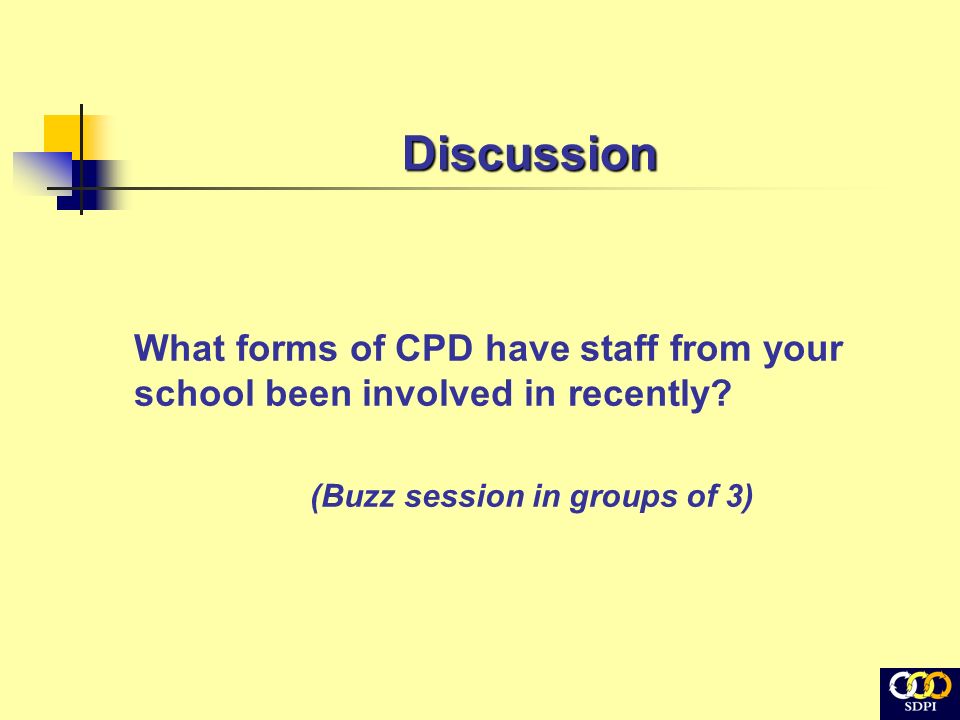 Discussion

What forms of CPD have staff from your school been involved in recently?

(Buzz session in groups of 3)

SDPI